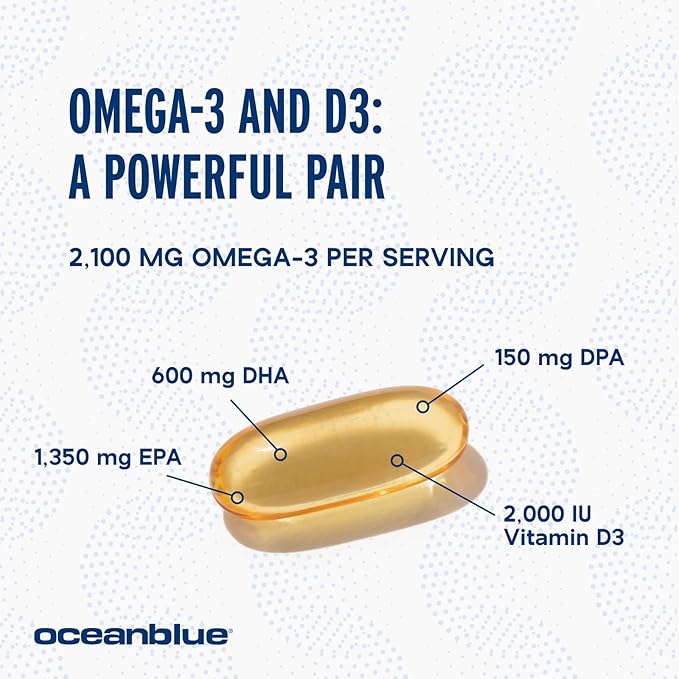 OMEGA-3 AND D3: A POWERFUL PAIR

2,100 MG OMEGA-3 PER SERVING

600 mg DHA

150 mg DPA

1,350 mg EPA

2,000 IU Vitamin D3

oceanblue®